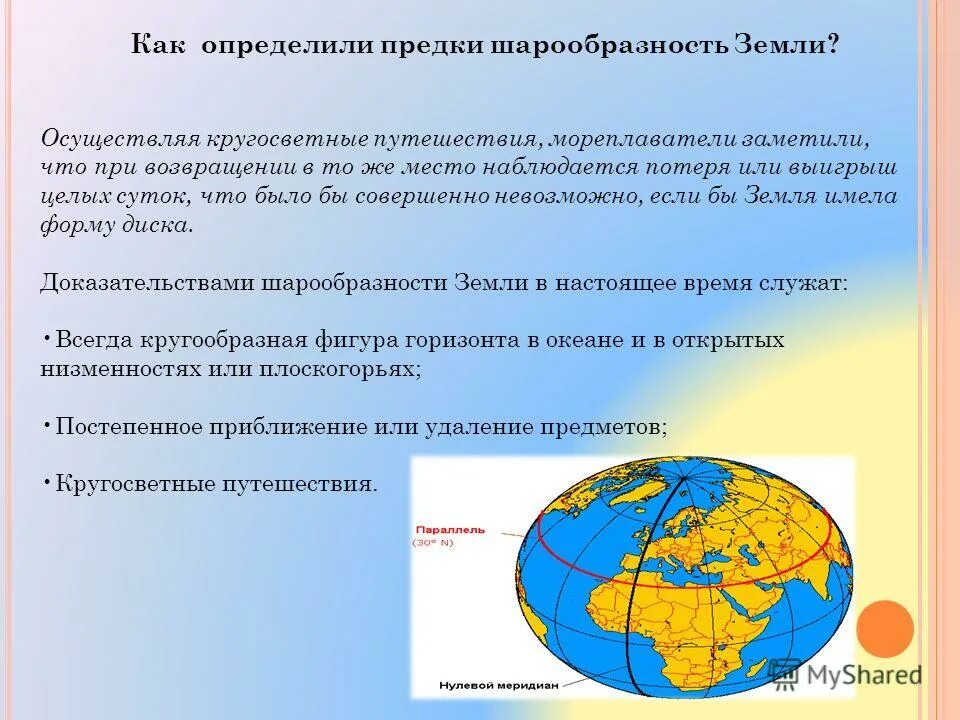 Как определили предки шарообразность Земли?

Осуществляя кругосветные путешествия, мореплаватели заметили, что при возвращении в то же место наблюдается потеря или выигрыш целых суток, что было бы совершенно невозможно, если бы Земля имела форму диска.

Доказательствами шарообразности Земли в настоящее время служат:

• Всегда кругообразная фигура горизонта в океане и в открытых низменностях или плоскогорьях;

• Постепенное приближение или удаление предметов;

• Кругосветные путешествия.

Параллель
(30° N)

Нулевой меридиан

MyShared